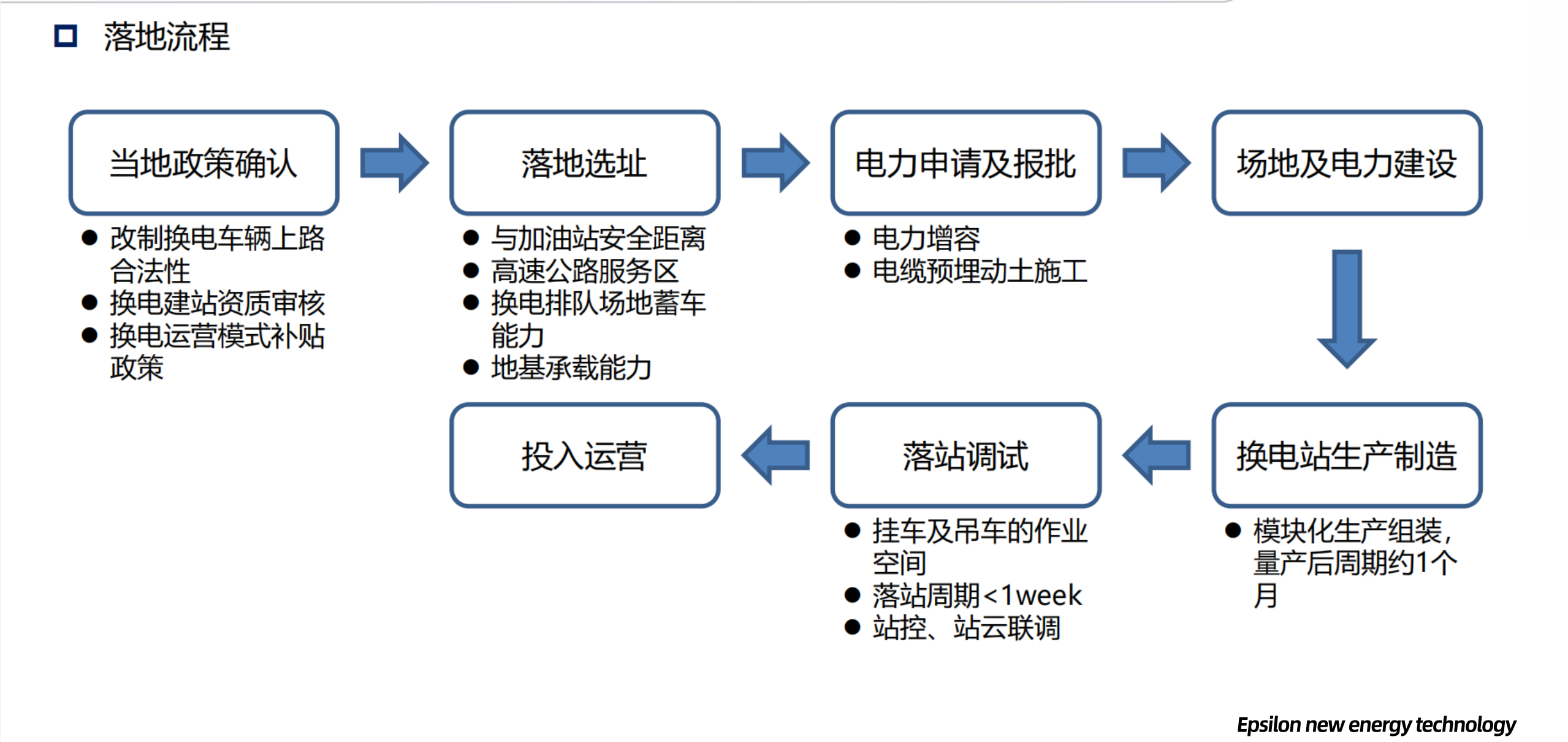 落地流程

当地政策确认

- 改制换电车辆上路合法性
- 换电建站资质审核
- 换电运营模式补贴政策

落地选址

- 与加油站安全距离
- 高速公路服务区
- 换电排队场地蓄车能力
- 地基承载能力

电力申请及报批

- 电力增容
- 电缆预埋动土施工

场地及电力建设

换电站生产制造

- 模块化生产组装，量产后周期约1个月

落站调试

- 挂车及吊车的作业空间
- 落站周期<1week
- 站控、站云联调

投入运营

Epsilon new energy technology